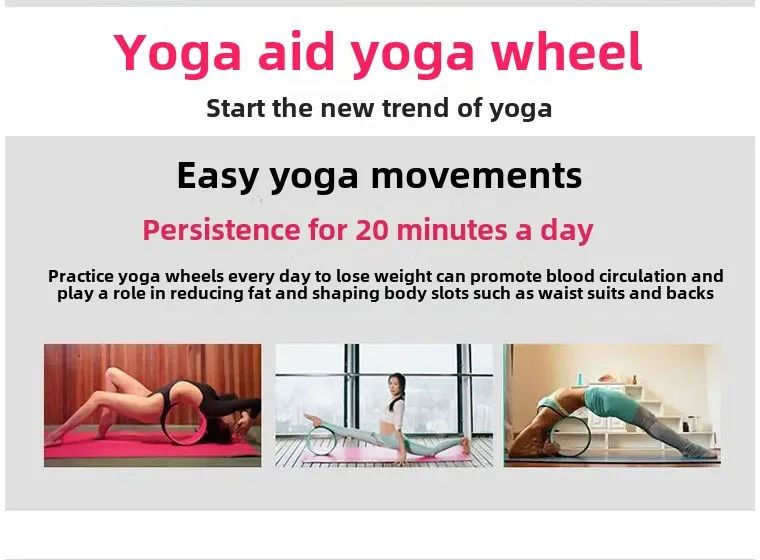 Yoga aid yoga wheel

Start the new trend of yoga

Easy yoga movements

Persistence for 20 minutes a day

Practice yoga wheels every day to lose weight can promote blood circulation and play a role in reducing fat and shaping body slots such as waist suits and backs